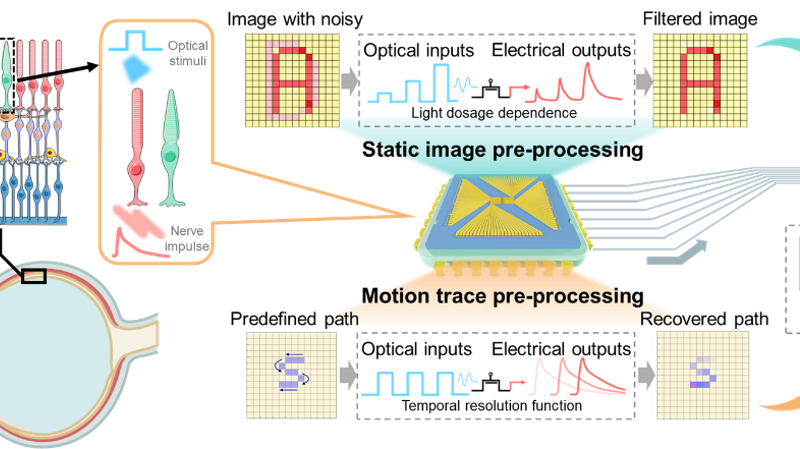 Optical stimuli

Nerve impulse

Image with noisy

Optical inputs

Electrical outputs

Light dosage dependence

Filtered image

Static image pre-processing

Motion trace pre-processing

Predefined path

Optical inputs

Electrical outputs

Temporal resolution function

Recovered path